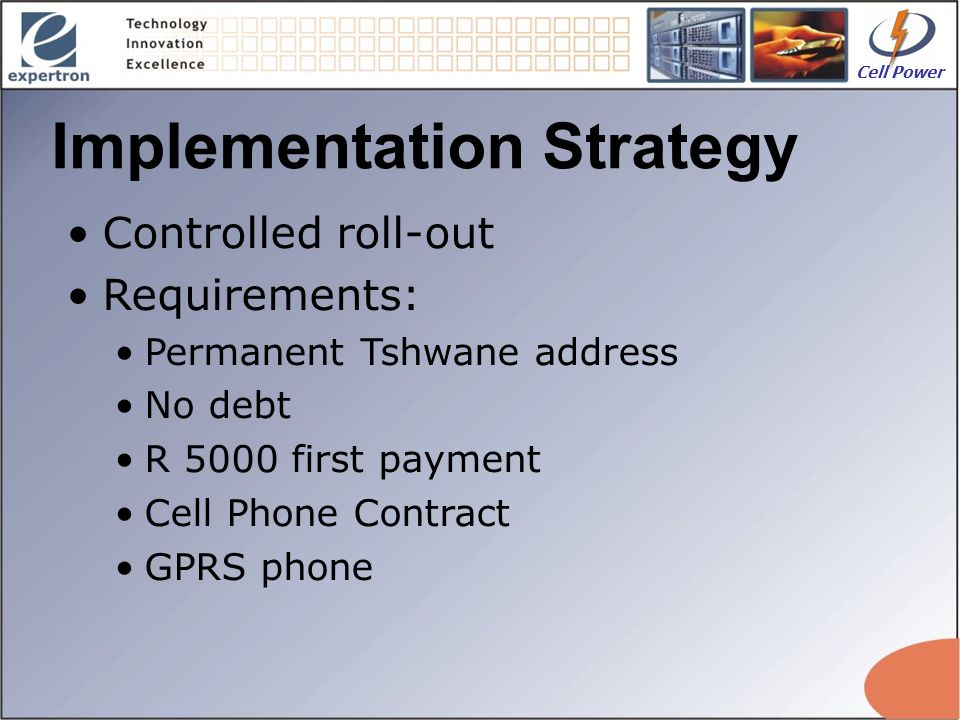 expertron

Technology
Innovation
Excellence

Cell Power

Implementation Strategy

• Controlled roll-out
• Requirements:
• Permanent Tshwane address
• No debt
• R 5000 first payment
• Cell Phone Contract
• GPRS phone